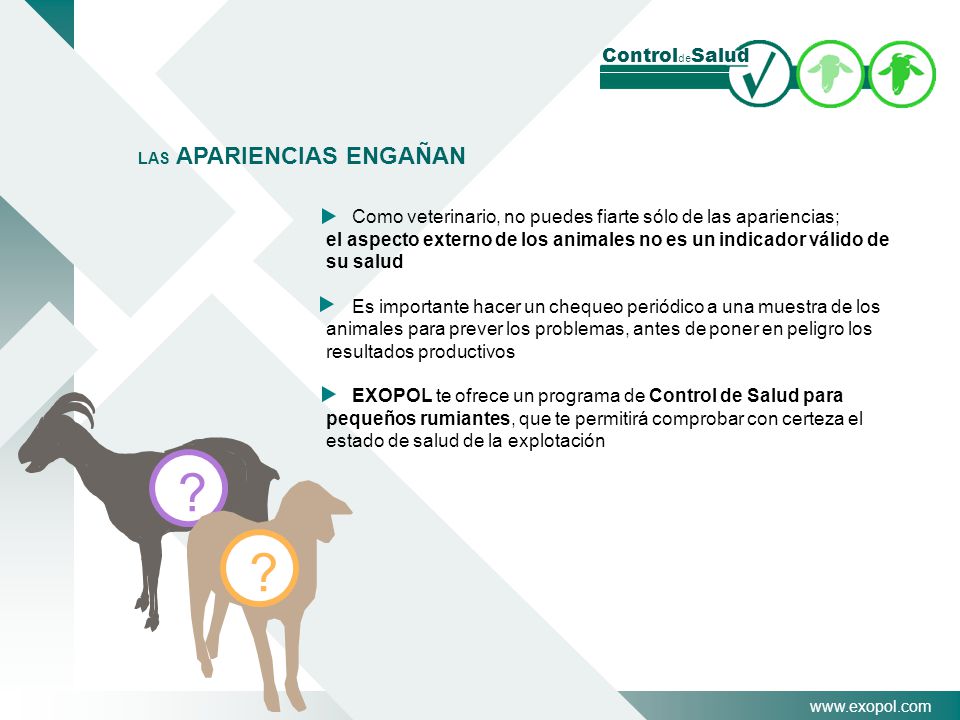 Control de Salud

LAS APARIENCIAS ENGAÑAN

Como veterinario, no puedes fiarte sólo de las apariencias; el aspecto externo de los animales no es un indicador válido de su salud

Es importante hacer un chequeo periódico a una muestra de los animales para prever los problemas, antes de poner en peligro los resultados productivos

EXOPOL te ofrece un programa de Control de Salud para pequeños rumiantes, que te permitirá comprobar con certeza el estado de salud de la explotación

?

?

www.exopol.com